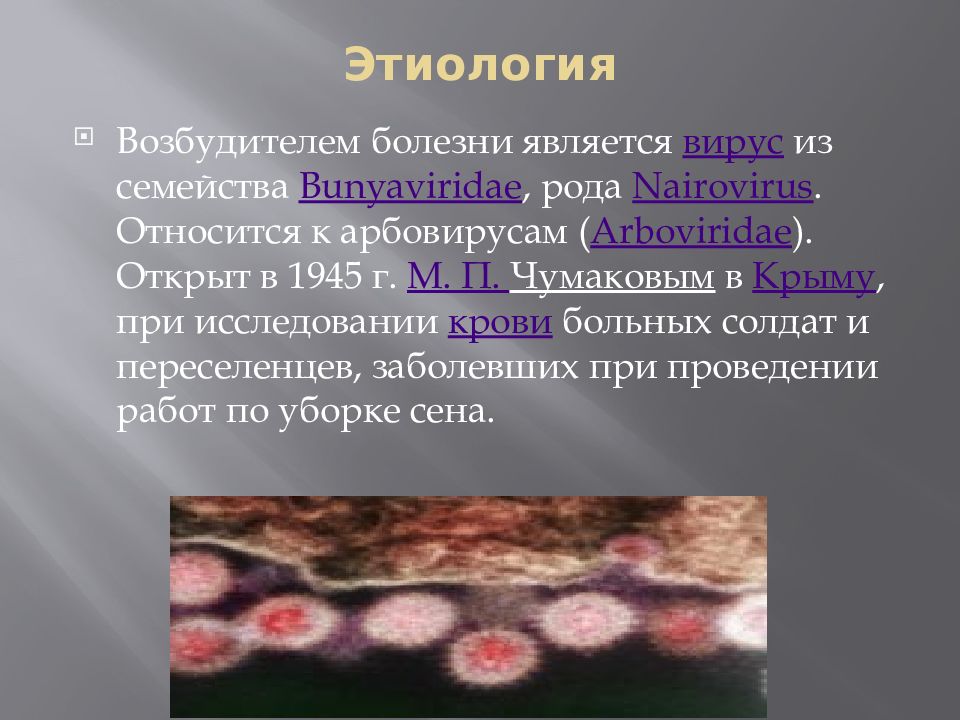 Этиология

Возбудителем болезни является вирус из семейства Bunyaviridae, рода Nairovirus. Относится к арбовирусам (Arboviridae). Открыт в 1945 г. М. П. Чумаковым в Крыму, при исследовании крови больных солдат и переселенцев, заболевших при проведении работ по уборке сена.